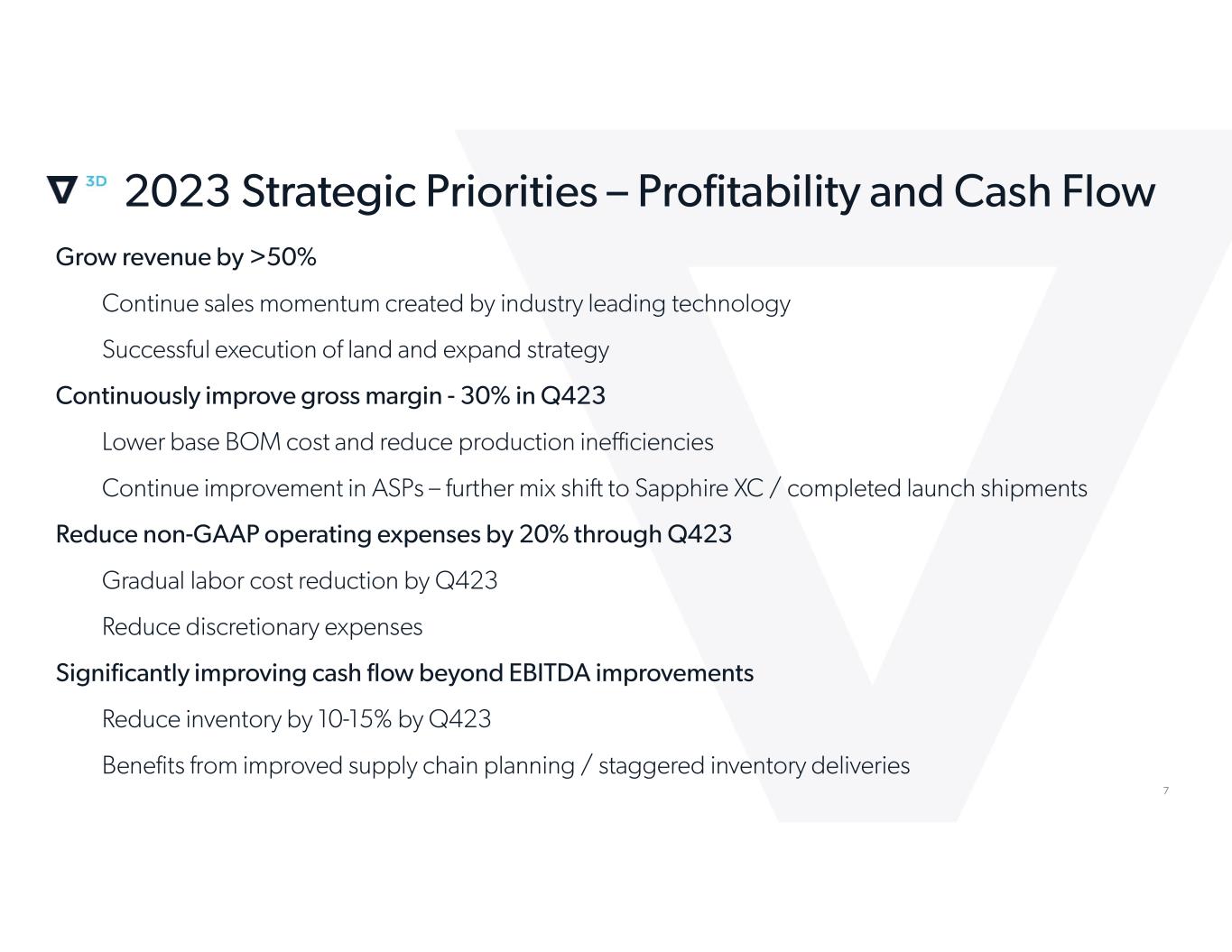 3D 2023 Strategic Priorities – Profitability and Cash Flow

Grow revenue by >50%

Continue sales momentum created by industry leading technology

Successful execution of land and expand strategy

Continuously improve gross margin - 30% in Q423

Lower base BOM cost and reduce production inefficiencies

Continue improvement in ASPs – further mix shift to Sapphire XC / completed launch shipments

Reduce non-GAAP operating expenses by 20% through Q423

Gradual labor cost reduction by Q423

Reduce discretionary expenses

Significantly improving cash flow beyond EBITDA improvements

Reduce inventory by 10-15% by Q423

Benefits from improved supply chain planning / staggered inventory deliveries

7